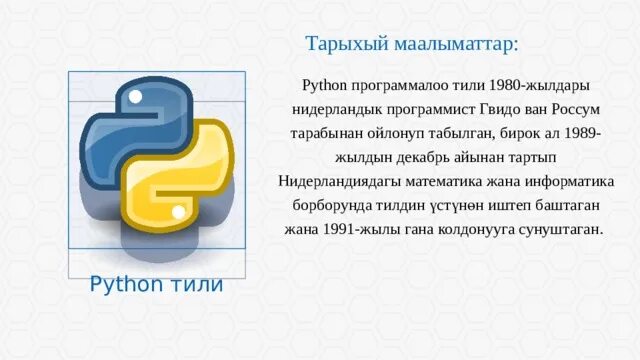 Тарыхый маалыматтар:

Python программалоо тили 1980-жылдары нидерландык программист Гвидо ван Россум тарабынан ойлонуп табылган, бирок ал 1989-жылдын декабрь айынан тартып Нидерландиядагы математика жана информатика борборунда тилдин үстүнөн иштеп баштаган жана 1991-жылы гана колдонууга сунуштаган.

Python тили